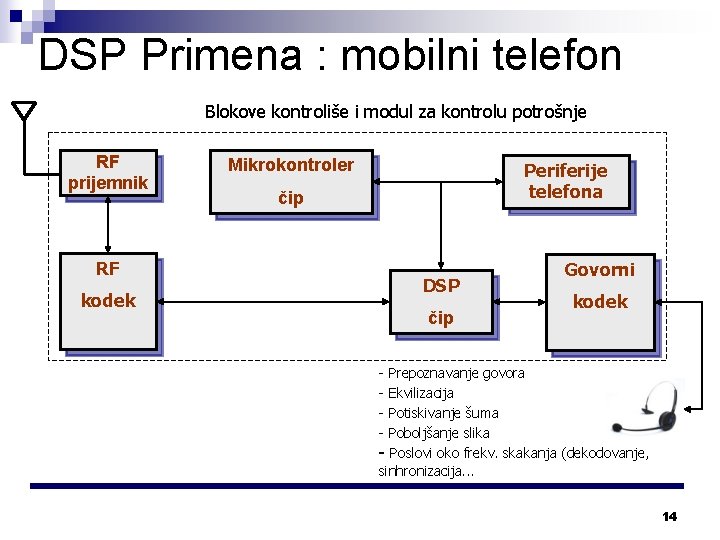 DSP Primena : mobilni telefon

Blokove kontroliše i modul za kontrolu potrošnje

RF prijemnik

Mikrokontroler čip

Periferije telefona

RF kodek

DSP čip

Govorni kodek

- Prepoznavanje govora
- Ekvilizacija
- Potiskivanje šuma
- Poboljšanje slika
- Poslovi oko frekv. skakanja (dekodovanje, sinhronizacija...

14